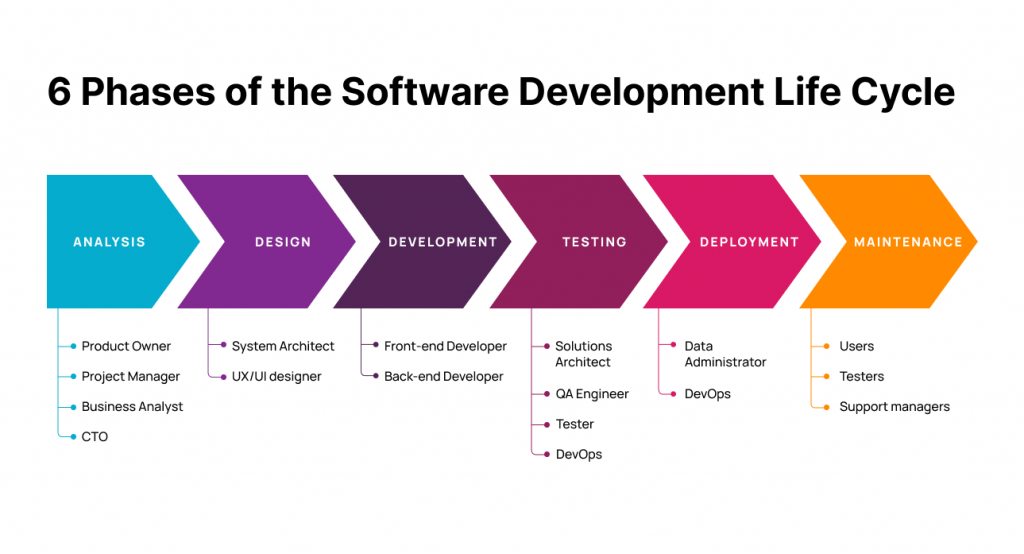 6 Phases of the Software Development Life Cycle

ANALYSIS

Product Owner
Project Manager
Business Analyst
CTO

DESIGN

System Architect
UX/UI designer

DEVELOPMENT

Front-end Developer
Back-end Developer

TESTING

Solutions Architect
QA Engineer
Tester
DevOps

DEPLOYMENT

Data Administrator
DevOps

MAINTENANCE

Users
Testers
Support managers